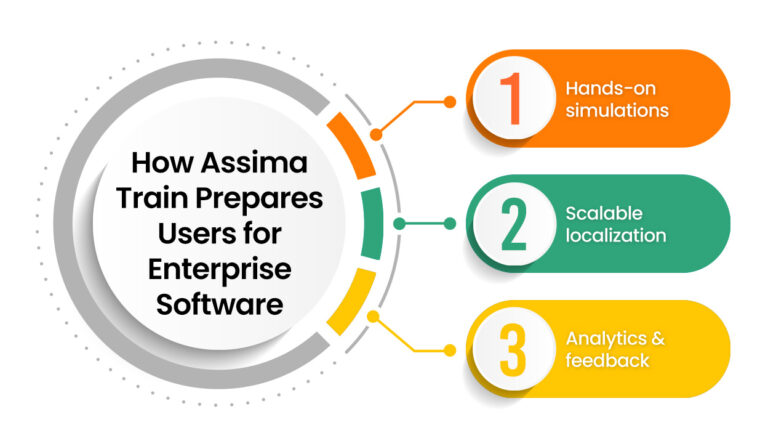 How Assima Train Prepares Users for Enterprise Software

1 Hands-on simulations

2 Scalable localization

3 Analytics & feedback